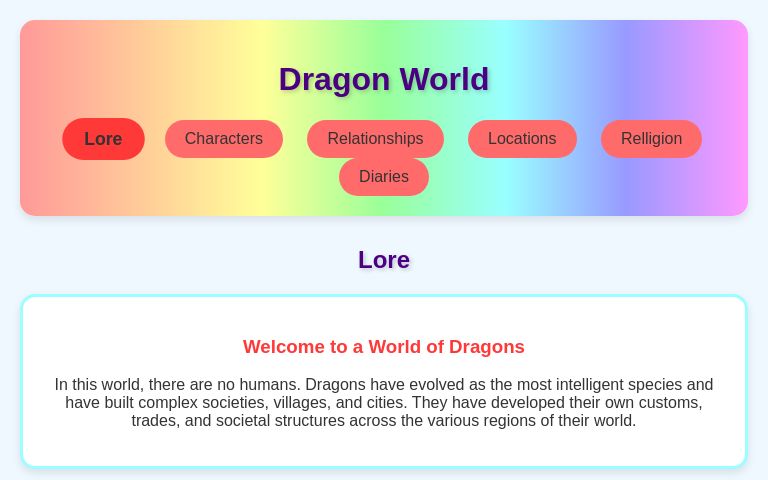 Dragon World

Lore Characters Relationships Locations Relligion Diaries

Lore

Welcome to a World of Dragons

In this world, there are no humans. Dragons have evolved as the most intelligent species and have built complex societies, villages, and cities. They have developed their own customs, trades, and societal structures across the various regions of their world.